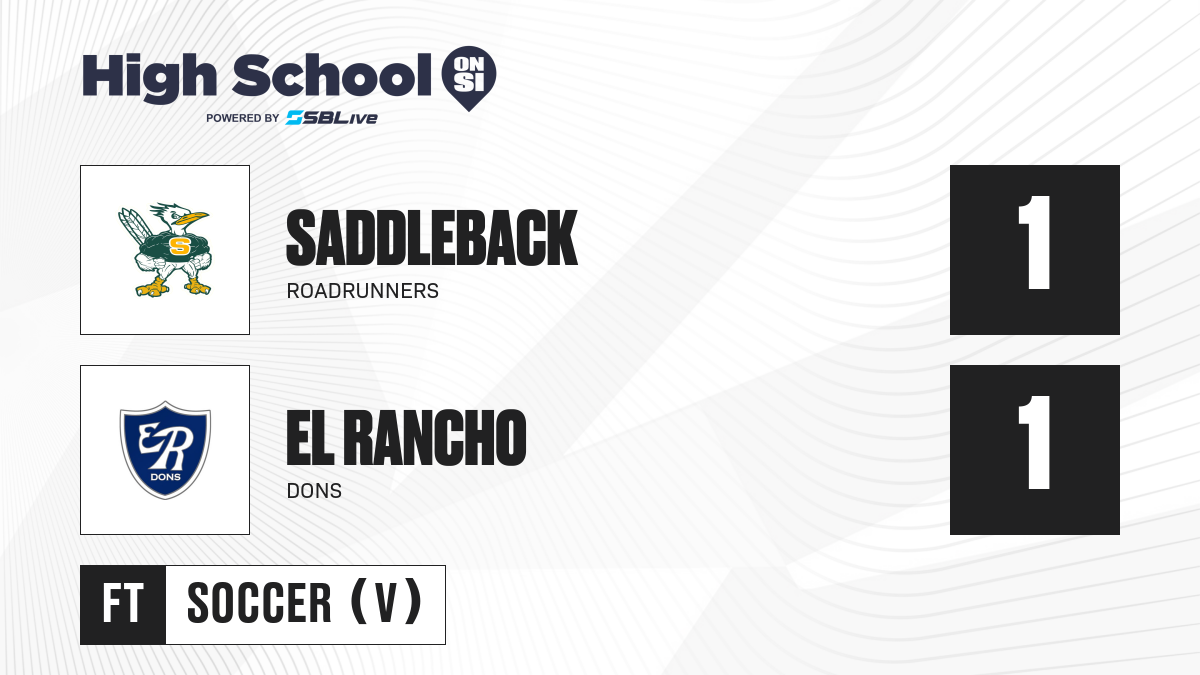 High School ON SI
POWERED BY SBLive

S

SADDLEBACK
ROADRUNNERS

1

ER
DONS

EL RANCHO
DONS

1

FT SOCCER (V)